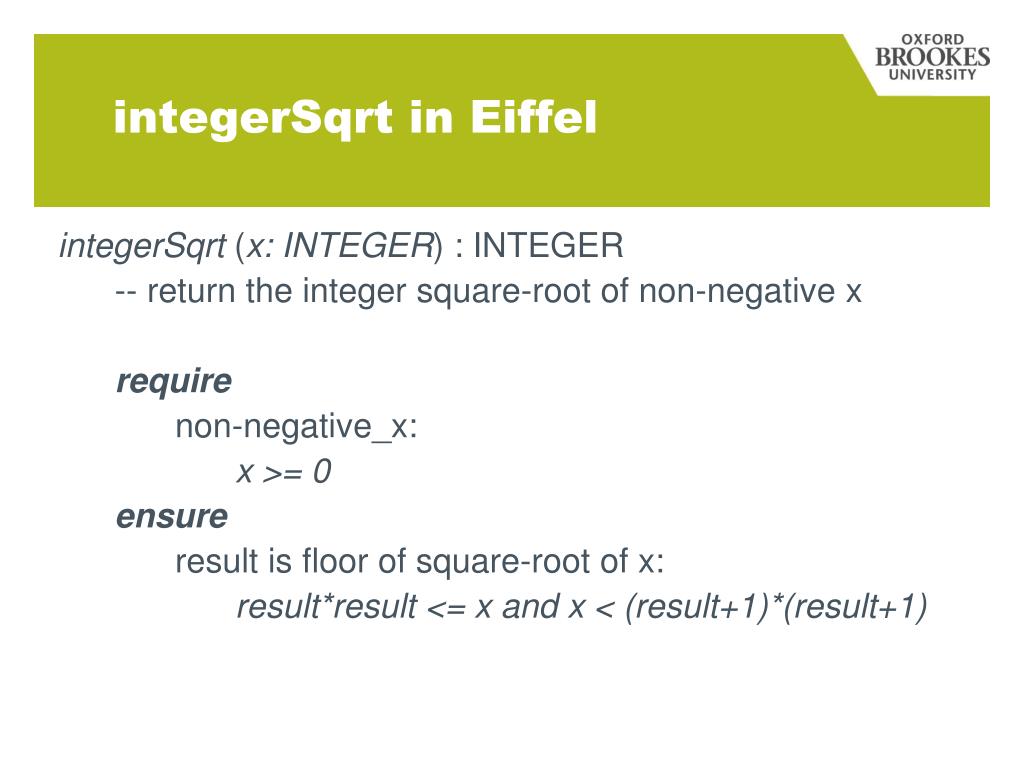 OXFORD
BROOKES
UNIVERSITY

integerSqrt in Eiffel

integerSqrt (x: INTEGER) : INTEGER
-- return the integer square-root of non-negative x

require
non-negative_x:
x >= 0
ensure
result is floor of square-root of x:
result*result <= x and x < (result+1)*(result+1)